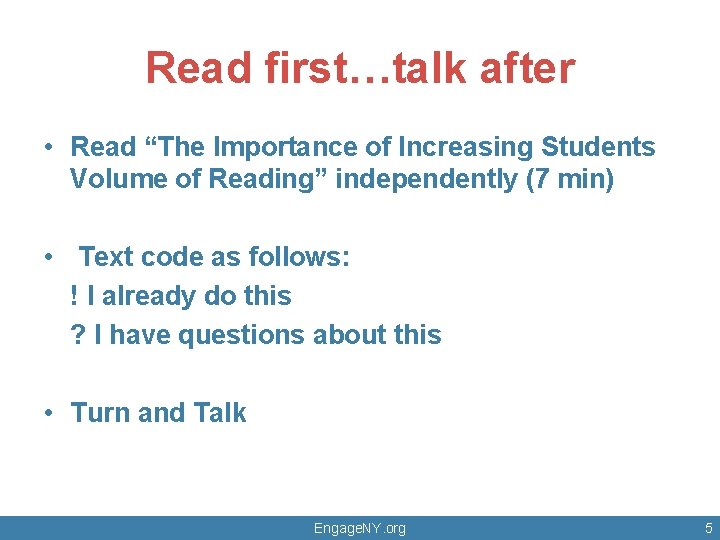 Read first…talk after

• Read “The Importance of Increasing Students Volume of Reading” independently (7 min)

• Text code as follows:
! I already do this
? I have questions about this

• Turn and Talk

EngageNY.org

5